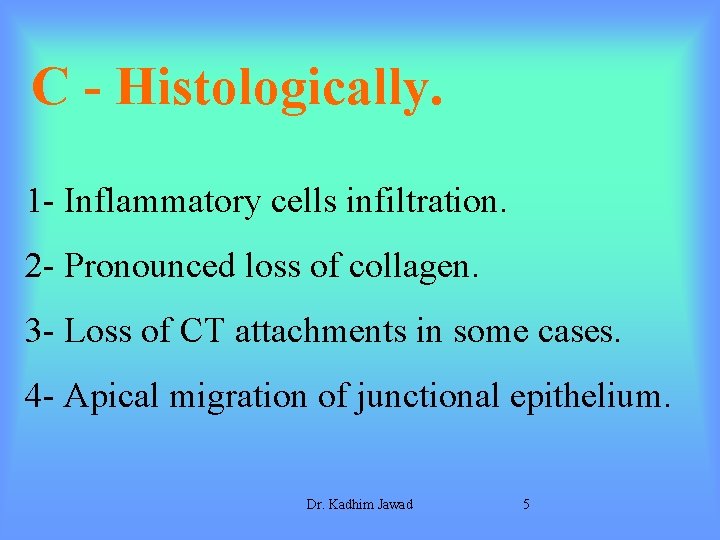 C - Histologically.

1- Inflammatory cells infiltration.

2- Pronounced loss of collagen.

3- Loss of CT attachments in some cases.

4- Apical migration of junctional epithelium.

Dr. Kadhim Jawad

5